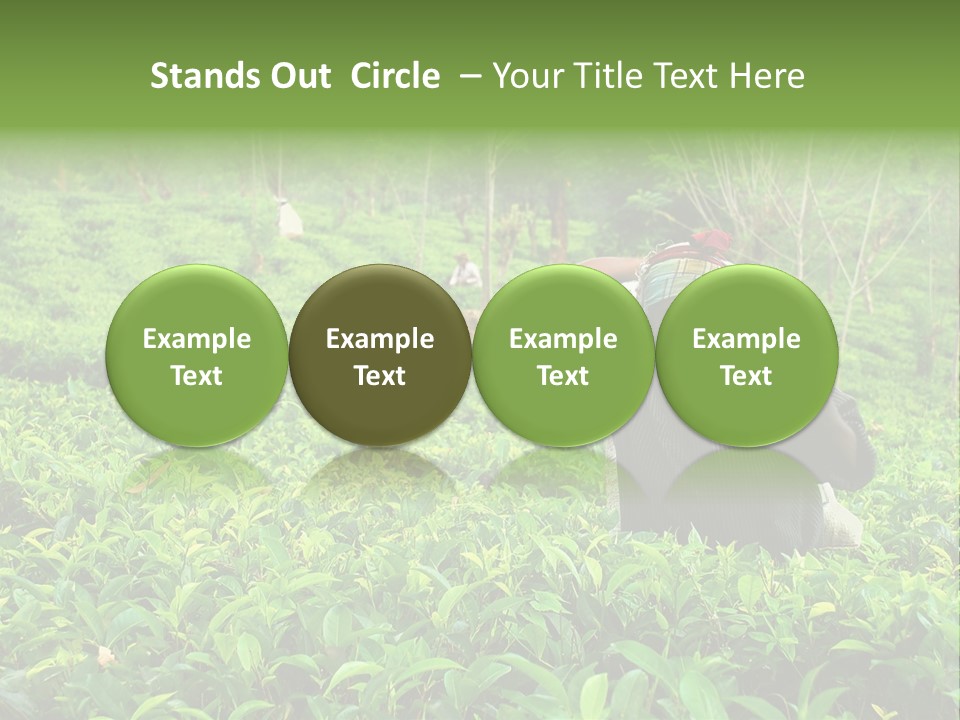 Stands Out  Circle  – Your Title Text Here

Example Text

Example Text

Example Text

Example Text